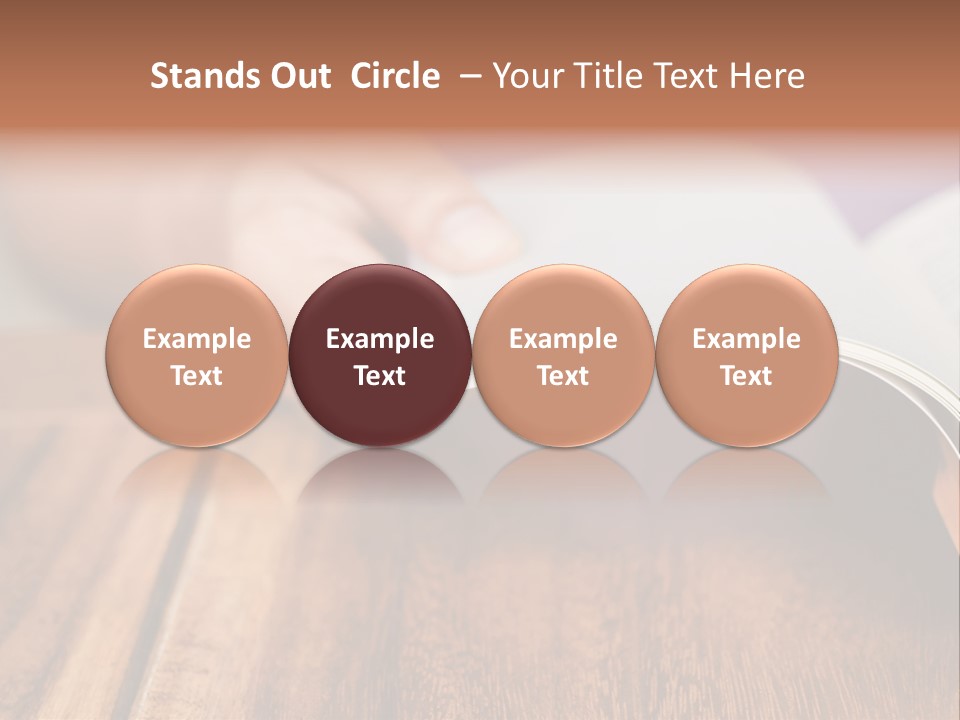 Stands Out Circle – Your Title Text Here

Example Text

Example Text

Example Text

Example Text